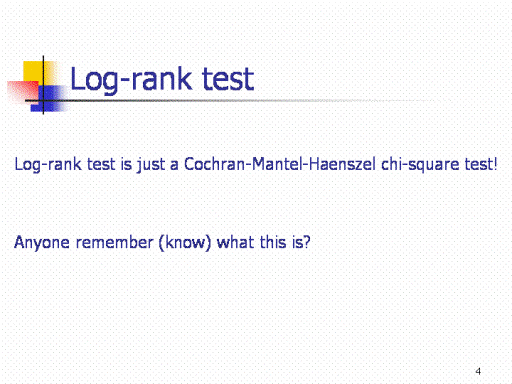 Log-rank test

Log-rank test is just a Cochran-Mantel-Haenszel chi-square test!

Anyone remember (know) what this is?

4